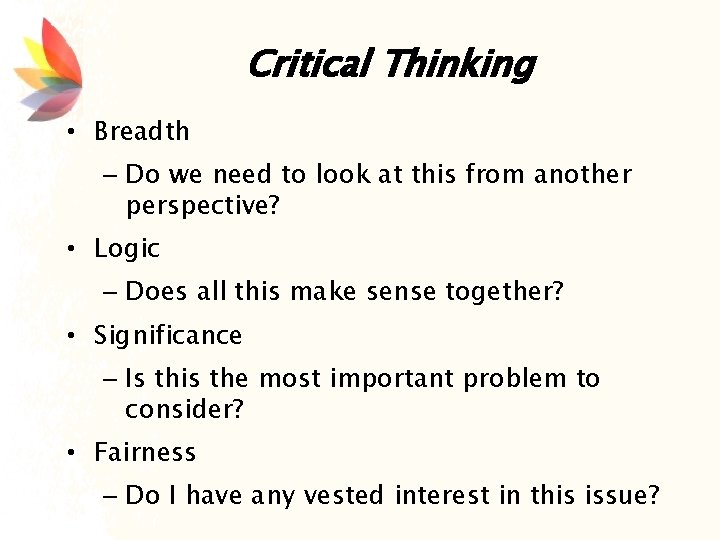 Critical Thinking

• Breadth
– Do we need to look at this from another perspective?
• Logic
– Does all this make sense together?
• Significance
– Is this the most important problem to consider?
• Fairness
– Do I have any vested interest in this issue?